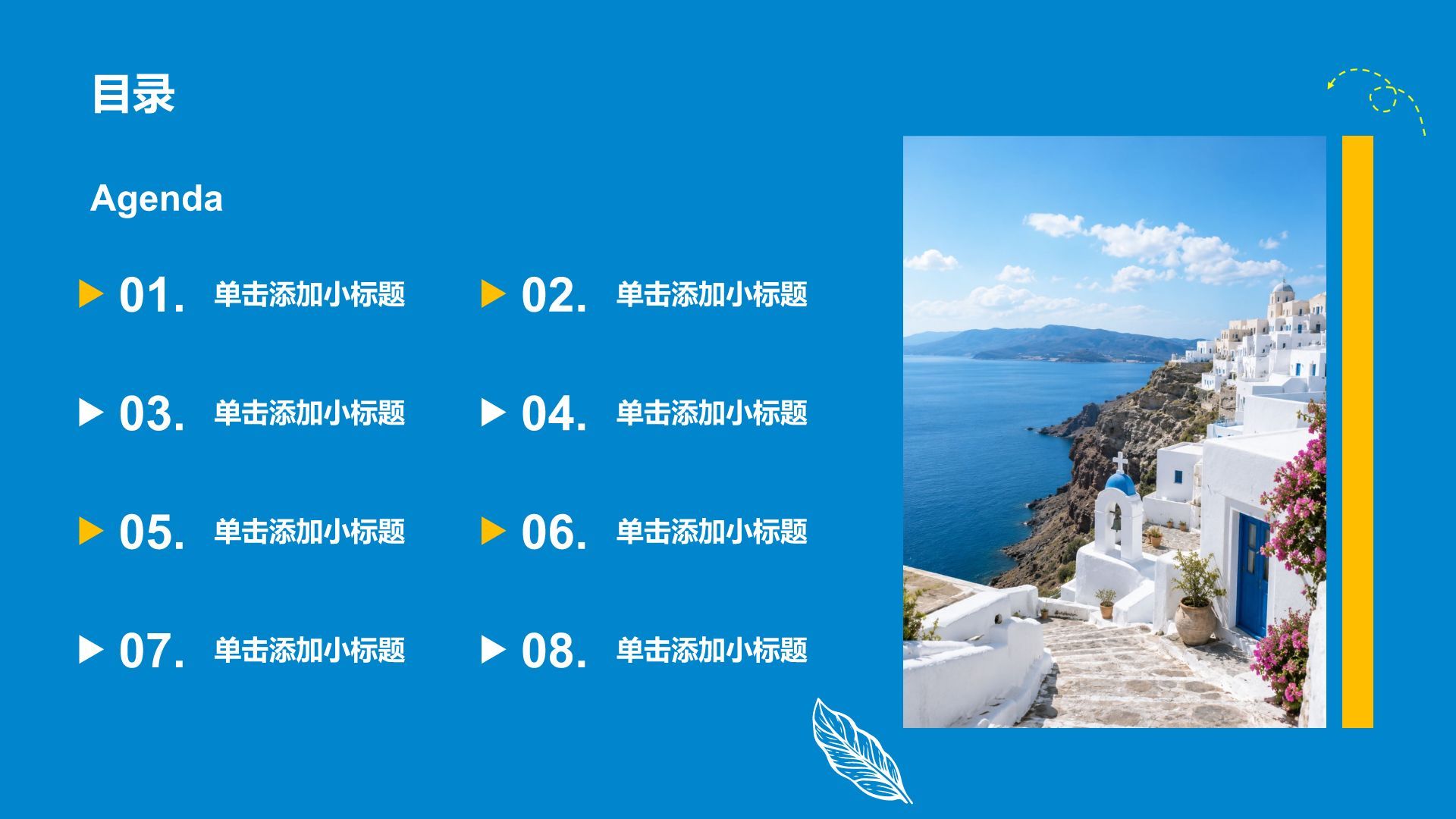 目录

Agenda

01. 单击添加小标题

02. 单击添加小标题

03. 单击添加小标题

04. 单击添加小标题

05. 单击添加小标题

06. 单击添加小标题

07. 单击添加小标题

08. 单击添加小标题